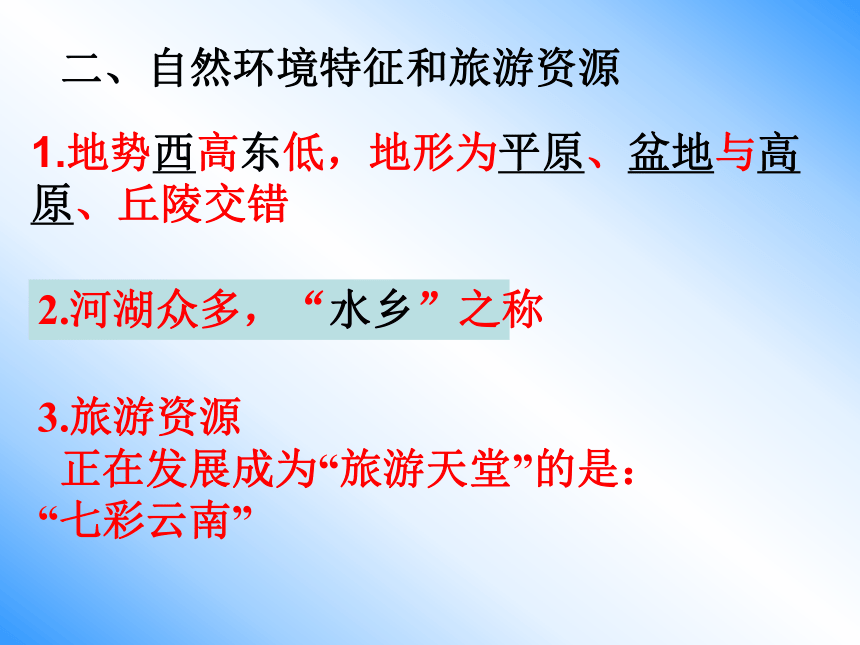 二、自然环境特征和旅游资源

1.地势西高东低，地形为平原、盆地与高原、丘陵交错

2.河湖众多，“水乡”之称

3.旅游资源
正在发展成为“旅游天堂”的是：
“七彩云南”